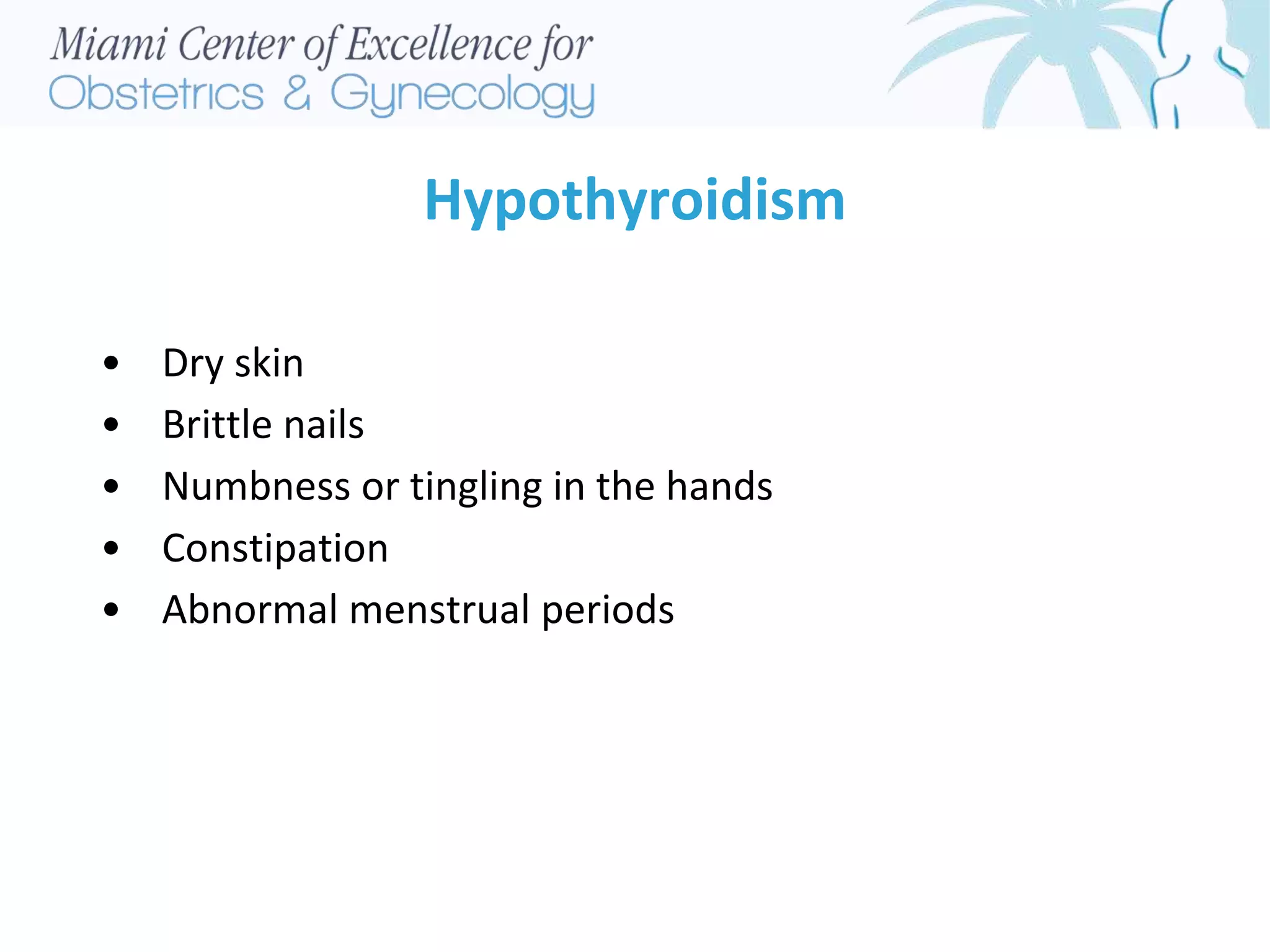 Miami Center of Excellence for
Obstetrics & Gynecology

Hypothyroidism

• Dry skin
• Brittle nails
• Numbness or tingling in the hands
• Constipation
• Abnormal menstrual periods